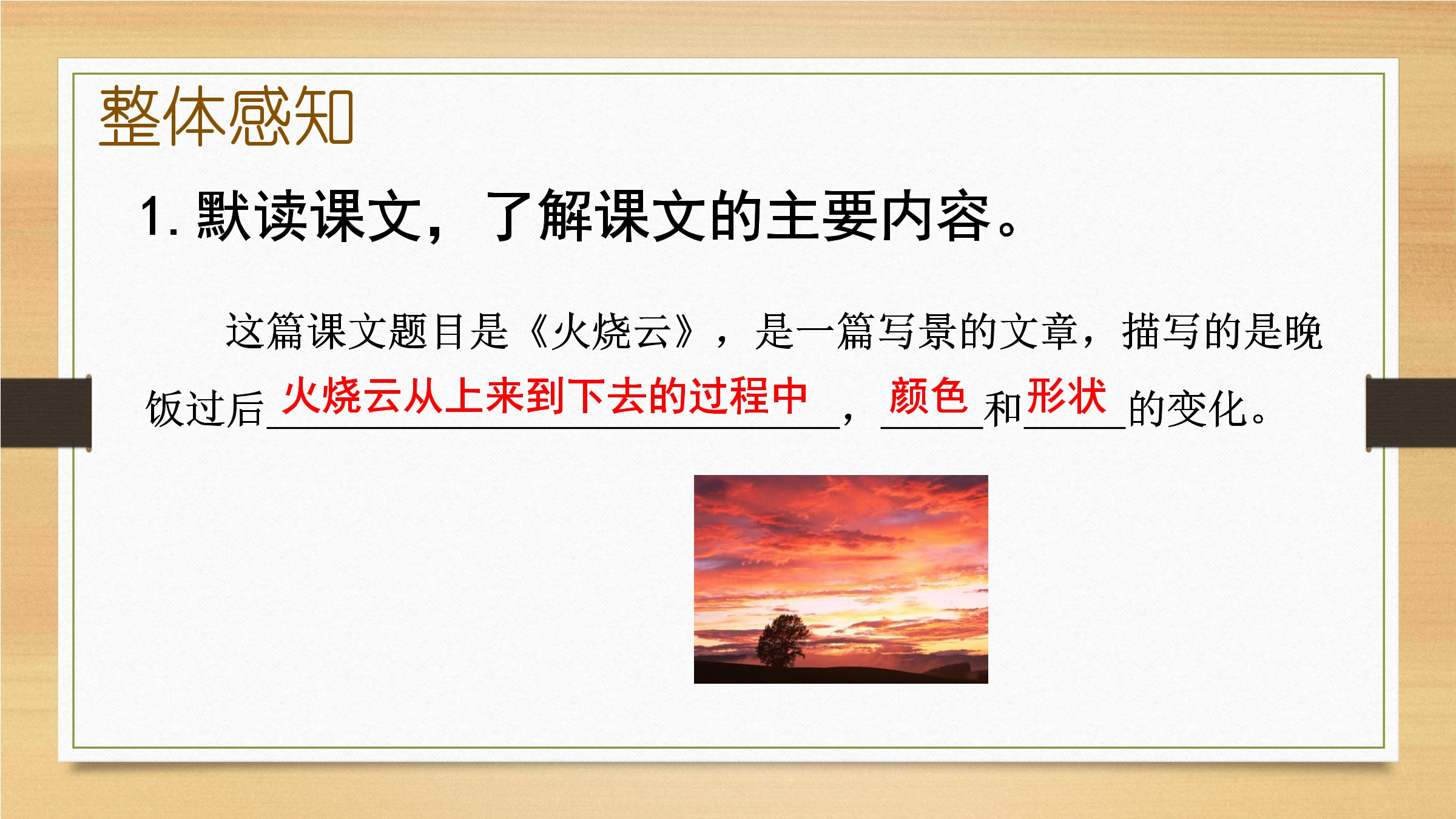 整体感知

1. 默读课文，了解课文的主要内容。

这篇课文题目是《火烧云》，是一篇写景的文章，描写的是晚饭过后火烧云从上来到下去的过程中，颜色和形状的变化。